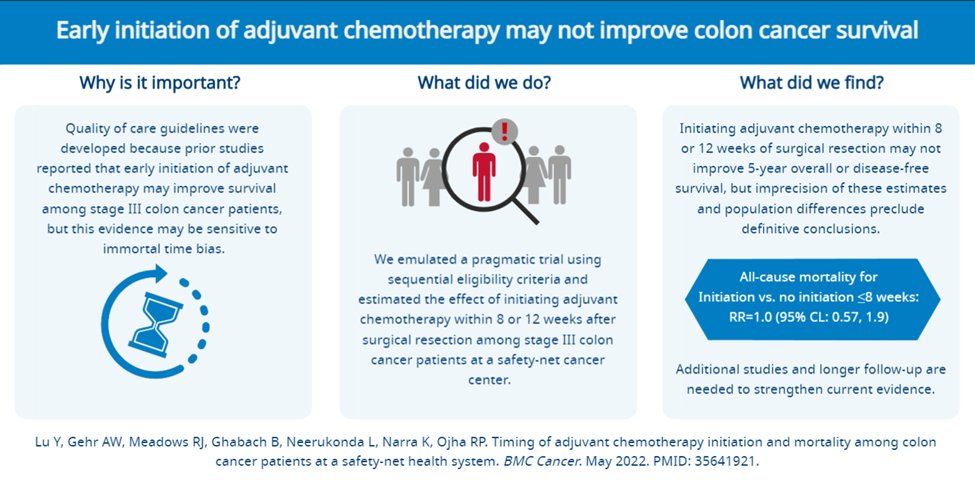 Early initiation of adjuvant chemotherapy may not improve colon cancer survival

Why is it important?

Quality of care guidelines were developed because prior studies reported that early initiation of adjuvant chemotherapy may improve survival among stage III colon cancer patients, but this evidence may be sensitive to immortal time bias.

What did we do?

We emulated a pragmatic trial using sequential eligibility criteria and estimated the effect of initiating adjuvant chemotherapy within 8 or 12 weeks after surgical resection among stage III colon cancer patients at a safety-net cancer center.

What did we find?

Initiating adjuvant chemotherapy within 8 or 12 weeks of surgical resection may not improve 5-year overall or disease-free survival, but imprecision of these estimates and population differences preclude definitive conclusions.

All-cause mortality for Initiation vs. no initiation ≤8 weeks: RR=1.0 (95% CL: 0.57, 1.9)

Additional studies and longer follow-up are needed to strengthen current evidence.

Lu Y, Gehr AW, Meadows RJ, Ghabach B, Neerukonda L, Narra K, Ojha RP. Timing of adjuvant chemotherapy initiation and mortality among colon cancer patients at a safety-net health system. BMC Cancer. May 2022. PMID: 35641921.